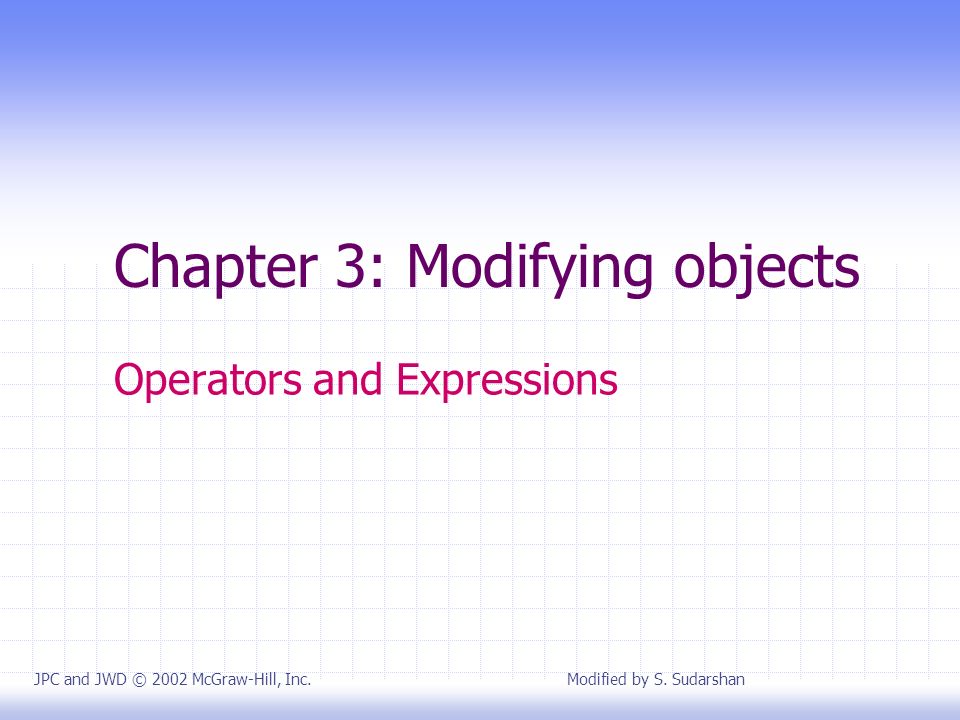 Chapter 3: Modifying objects

Operators and Expressions

JPC and JWD © 2002 McGraw-Hill, Inc.

Modified by S. Sudarshan